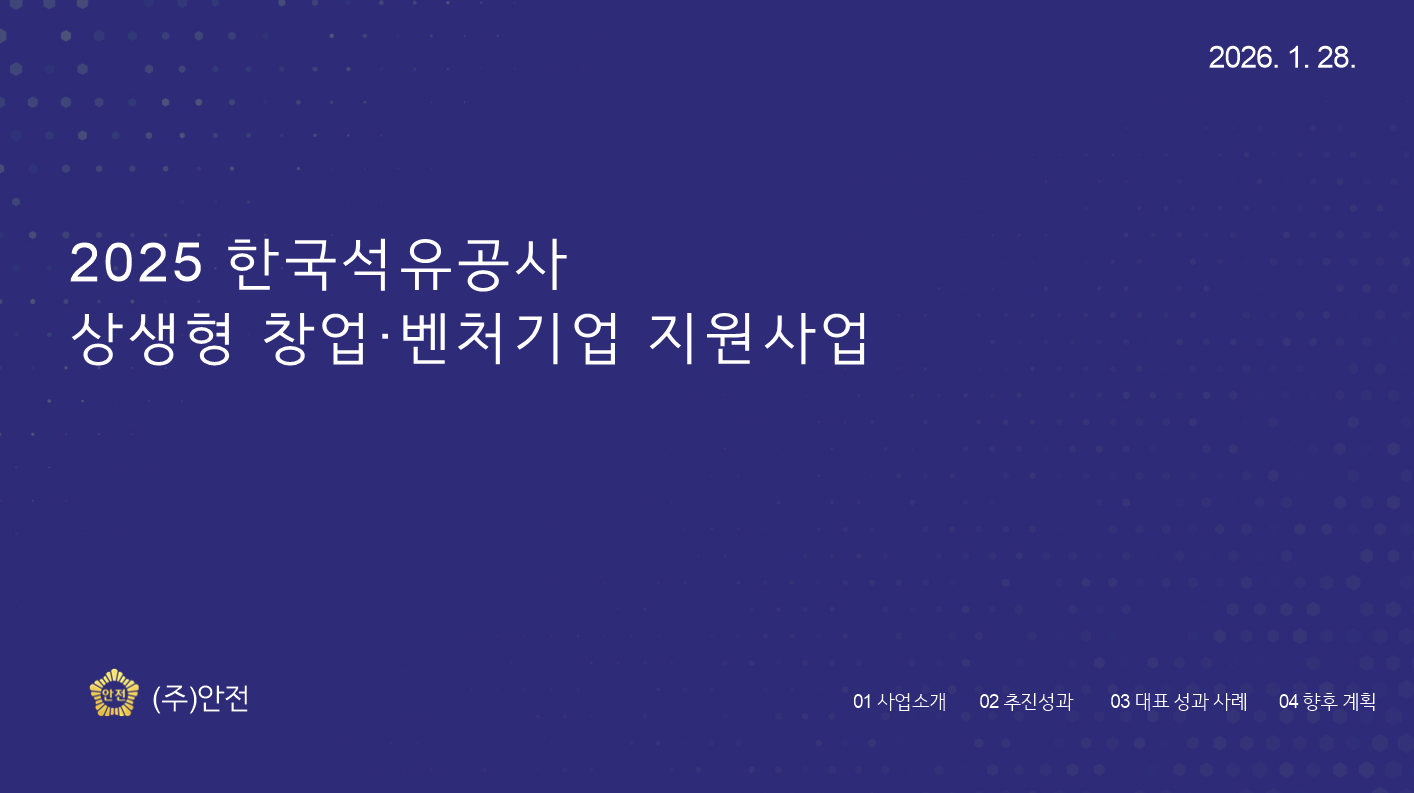 2026. 1. 28.

2025 한국석유공사
상생형 창업·벤처기업 지원사업

안전 (주)안전

01 사업소개 02 추진성과 03 대표 성과 사례 04 향후 계획